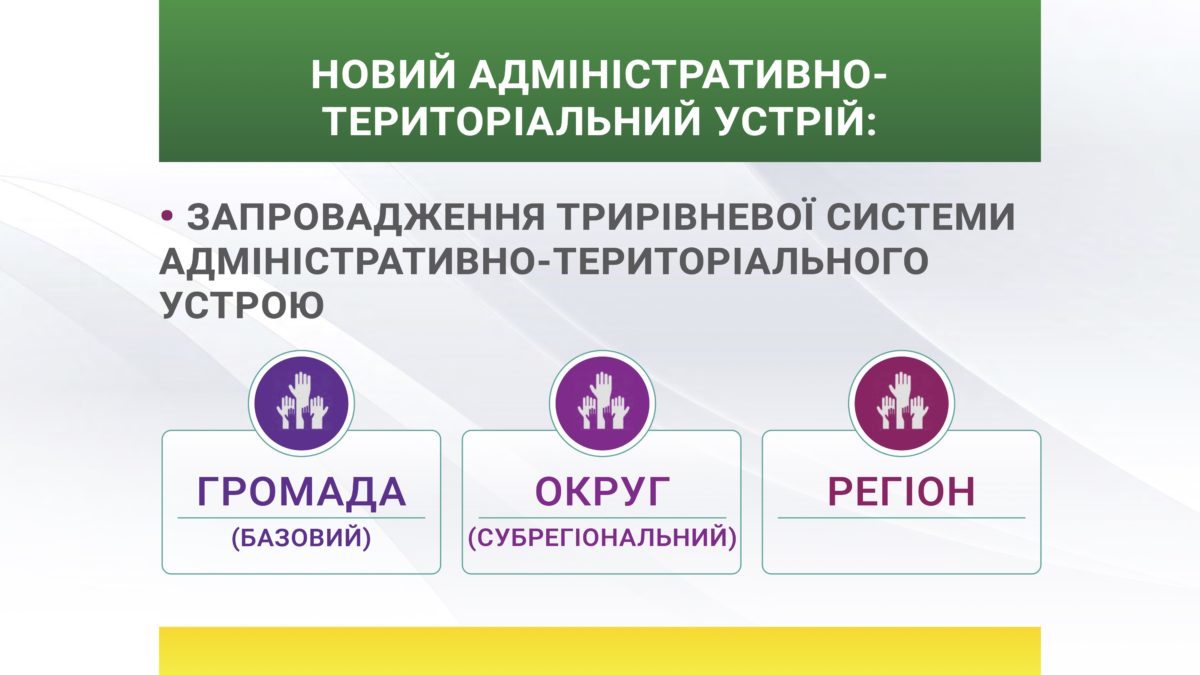 НОВИЙ АДМІНІСТРАТИВНО-ТЕРИТОРІАЛЬНИЙ УСТРІЙ:

• ЗАПРОВАДЖЕННЯ ТРИРІВНЕВОЇ СИСТЕМИ АДМІНІСТРАТИВНО-ТЕРИТОРІАЛЬНОГО УСТРОЮ

ГРОМАДА
(БАЗОВИЙ)

ОКРУГ
(СУБРЕГІОНАЛЬНИЙ)

РЕГІОН